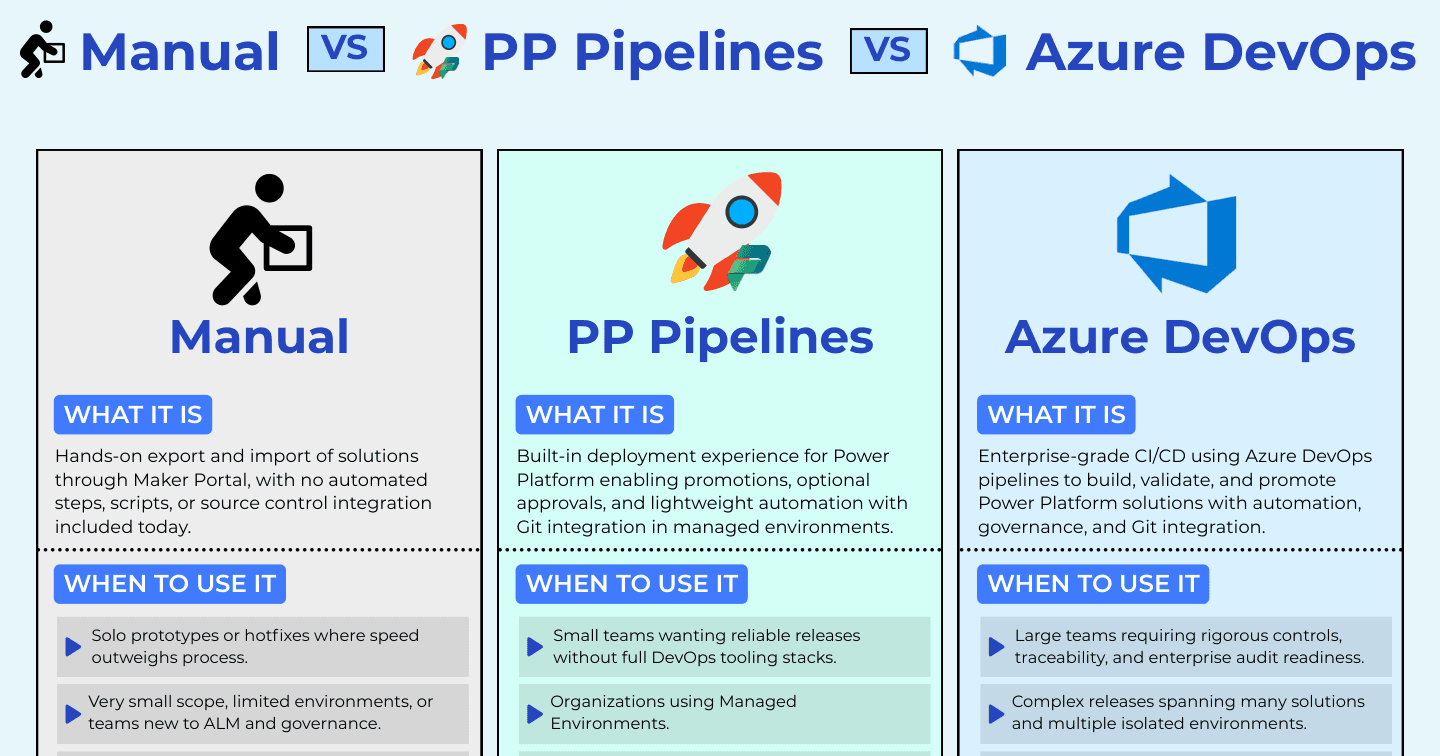 Manual VS PP Pipelines VS Azure DevOps

Manual

WHAT IT IS

Hands-on export and import of solutions through Maker Portal, with no automated steps, scripts, or source control integration included today.

WHEN TO USE IT

Solo prototypes or hotfixes where speed outweighs process.

Very small scope, limited environments, or teams new to ALM and governance.

PP Pipelines

WHAT IT IS

Built-in deployment experience for Power Platform enabling promotions, optional approvals, and lightweight automation with Git integration in managed environments.

WHEN TO USE IT

Small teams wanting reliable releases without full DevOps tooling stacks.

Organizations using Managed Environments.

Azure DevOps

WHAT IT IS

Enterprise-grade CI/CD using Azure DevOps pipelines to build, validate, and promote Power Platform solutions with automation, governance, and Git integration.

WHEN TO USE IT

Large teams requiring rigorous controls, traceability, and enterprise audit readiness.

Complex releases spanning many solutions and multiple isolated environments.